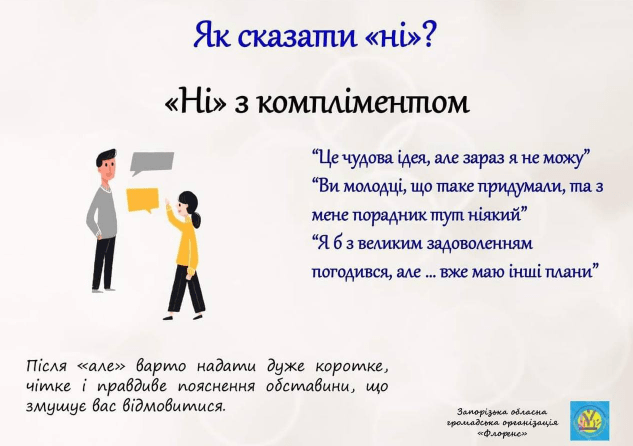 Як сказати «ні»?

«Ні» з компліментом

“Це чудова ідея, але зараз я не можу”
“Ви молодці, що таке придумали, та з мене порадник тут ніякий”
“Я б з великим задоволенням погодився, але ... вже маю інші плани”

Після «але» варто надати дуже коротке, чітке і правдиве пояснення обставини, що змушує вас відмовитися.

Запорізька обласна громадська організація «Флоренс»